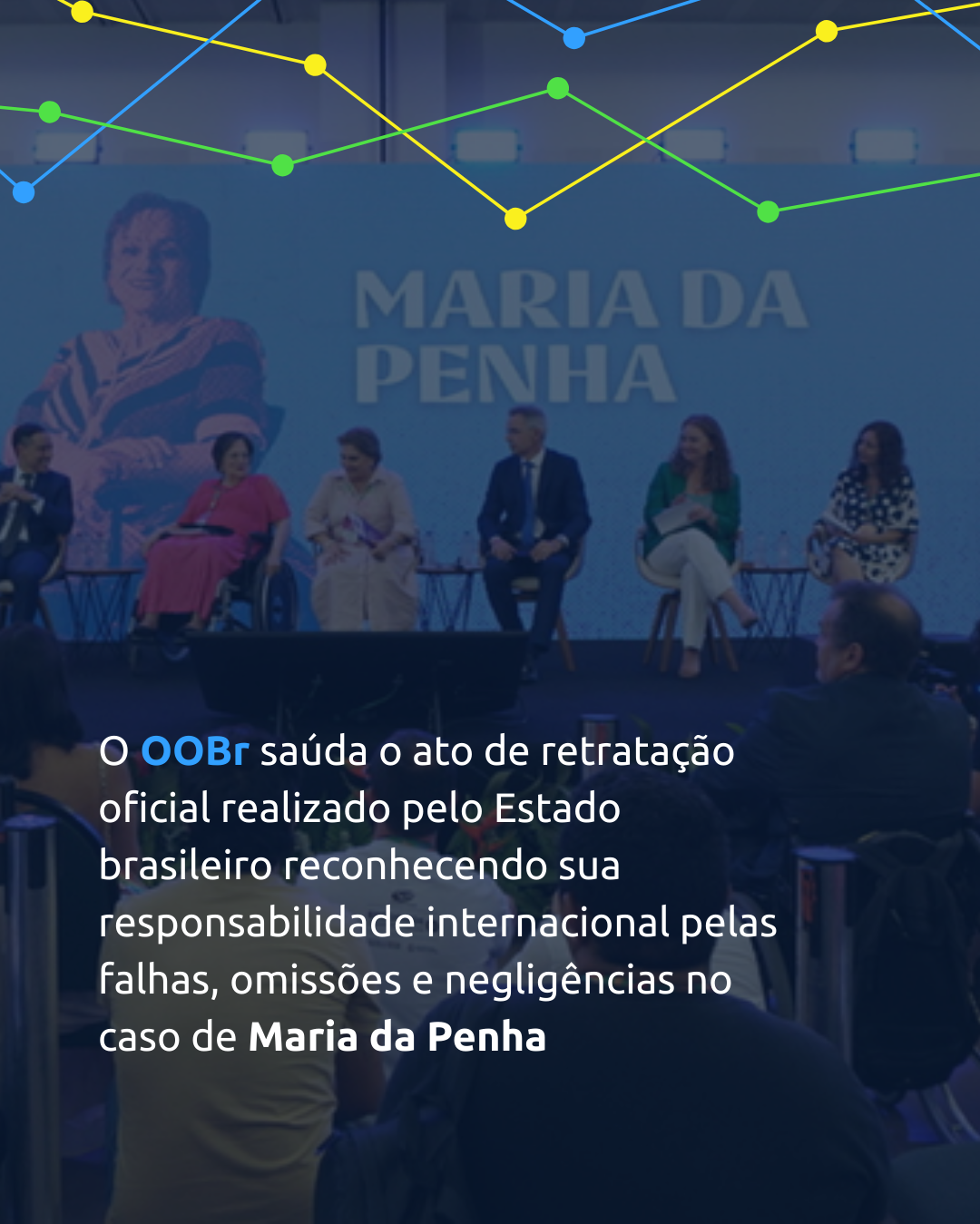 MARIA DA PENHA

O OOBr saúda o ato de retratação oficial realizado pelo Estado brasileiro reconhecendo sua responsabilidade internacional pelas falhas, omissões e negligências no caso de Maria da Penha